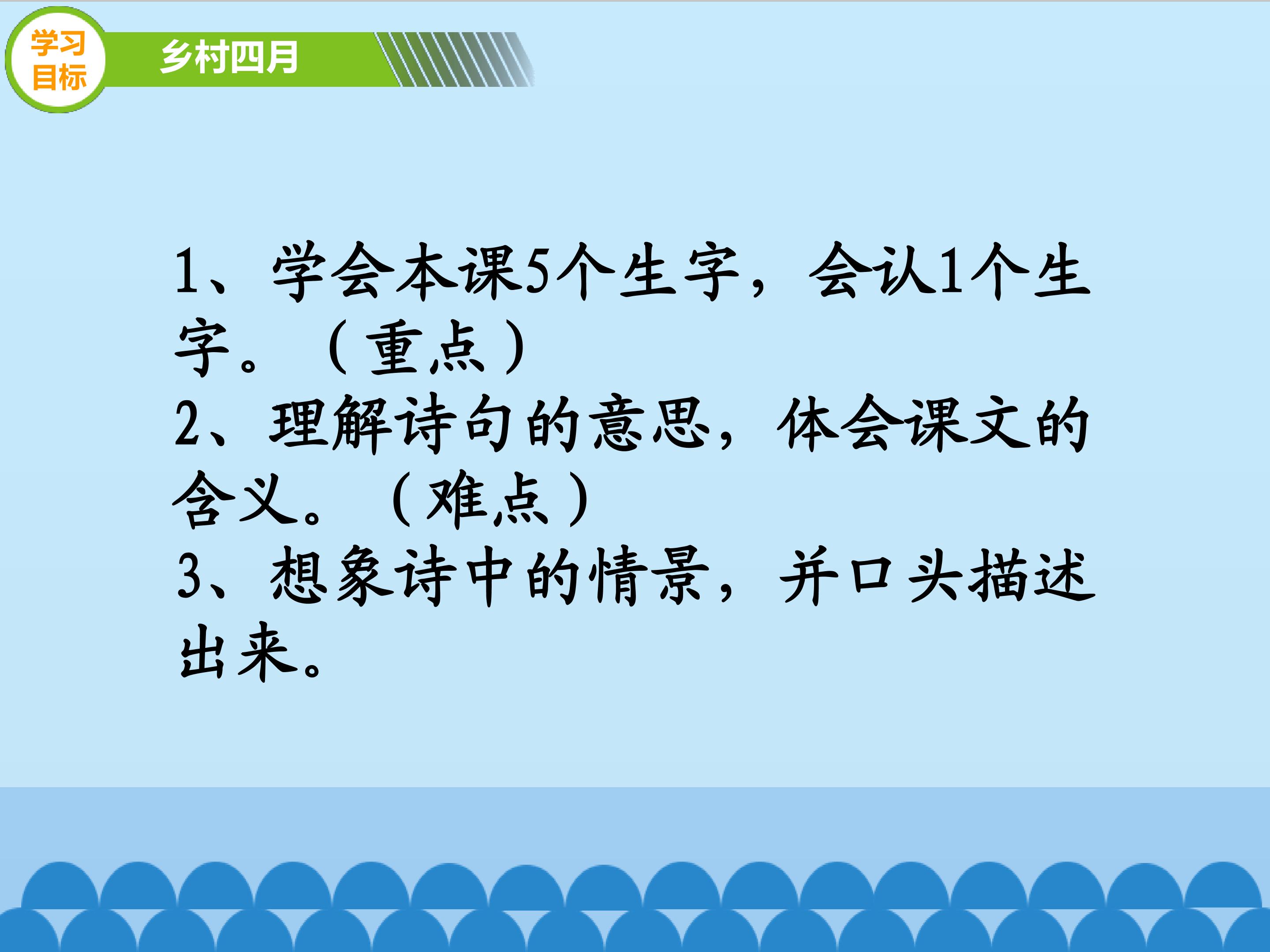 学习目标

乡村四月

1、学会本课5个生字，会认1个生字。（重点）
2、理解诗句的意思，体会课文的含义。（难点）
3、想象诗中的情景，并口头描述出来。